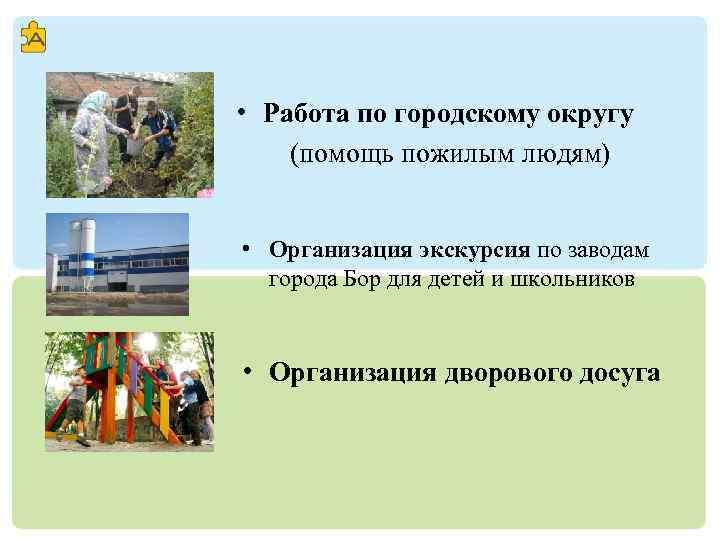 • Работа по городскому округу (помощь пожилым людям)

• Организация экскурсия по заводам города Бор для детей и школьников

• Организация дворового досуга